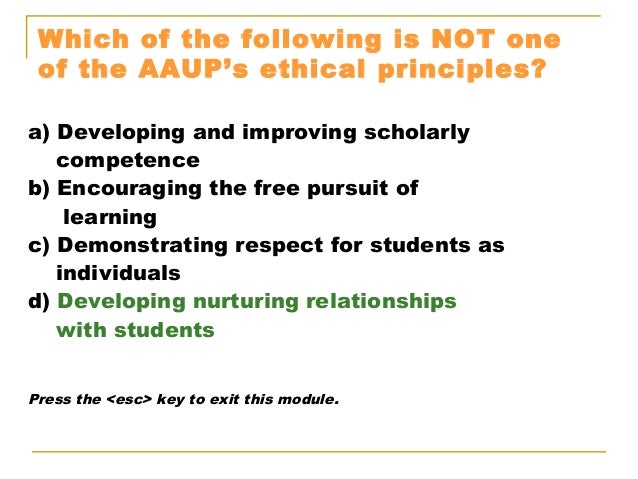 Which of the following is NOT one of the AAUP's ethical principles?

a) Developing and improving scholarly competence
b) Encouraging the free pursuit of learning
c) Demonstrating respect for students as individuals
d) Developing nurturing relationships with students

Press the <esc> key to exit this module.